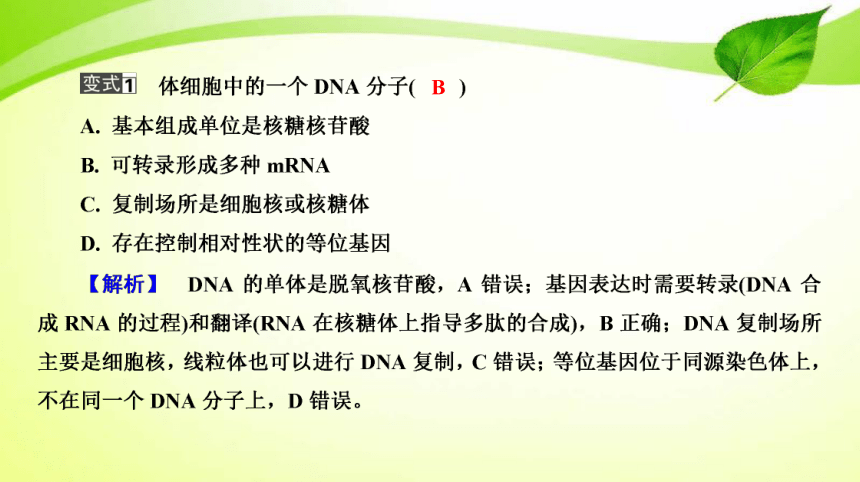 变式1 体细胞中的一个 DNA 分子( B )
A. 基本组成单位是核糖核苷酸
B. 可转录形成多种 mRNA
C. 复制场所是细胞核或核糖体
D. 存在控制相对性状的等位基因

【解析】 DNA 的单体是脱氧核苷酸，A 错误；基因表达时需要转录(DNA 合成 RNA 的过程)和翻译(RNA 在核糖体上指导多肽的合成)，B 正确；DNA 复制场所主要是细胞核，线粒体也可以进行 DNA 复制，C 错误；等位基因位于同源染色体上，不在同一个 DNA 分子上，D 错误。